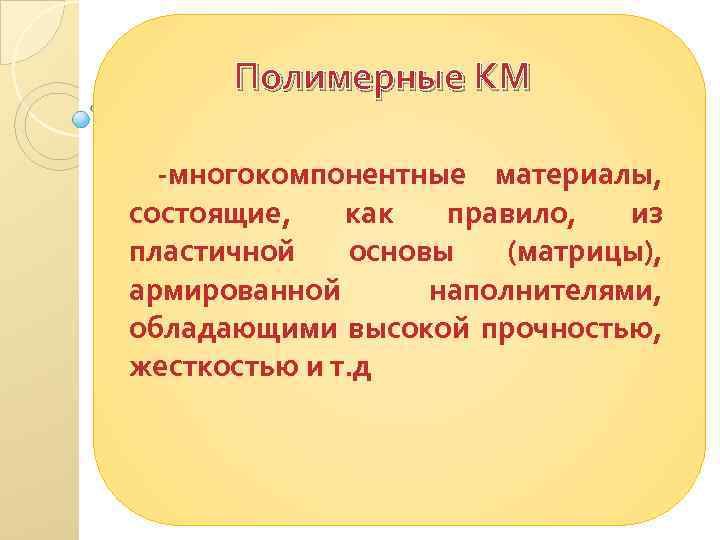 Полимерные КМ

-многокомпонентные материалы, состоящие, как правило, из пластичной основы (матрицы), армированной наполнителями, обладающими высокой прочностью, жесткостью и т.д